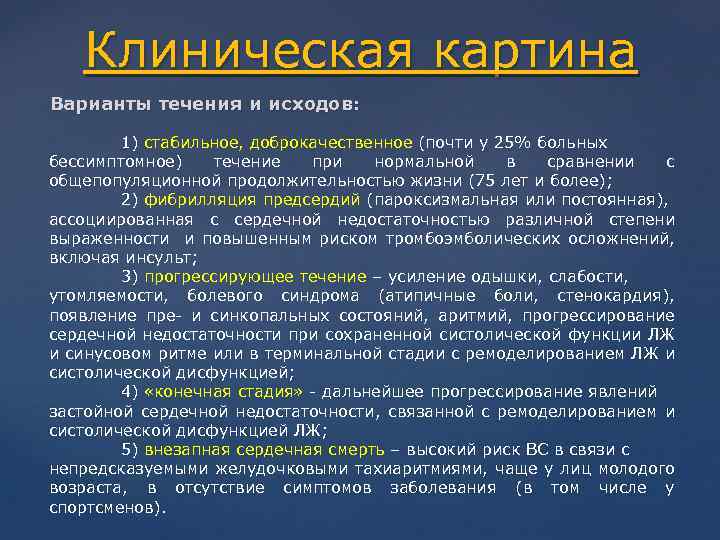 Клиническая картина

Варианты течения и исходов:

1) стабильное, доброкачественное (почти у 25% больных бессимптомное) течение при нормальной в сравнении с общепопуляционной продолжительностью жизни (75 лет и более);

2) фибрилляция предсердий (пароксизмальная или постоянная), ассоциированная с сердечной недостаточностью различной степени выраженности и повышенным риском тромбоэмболических осложнений, включая инсульт;

3) прогрессирующее течение – усиление одышки, слабости, утомляемости, болевого синдрома (атипичные боли, стенокардия), появление пре- и синкопальных состояний, аритмий, прогрессирование сердечной недостаточности при сохраненной систолической функции ЛЖ и синусовом ритме или в терминальной стадии с ремоделированием ЛЖ и систолической дисфункцией;

4) «конечная стадия» - дальнейшее прогрессирование явлений застойной сердечной недостаточности, связанной с ремоделированием и систолической дисфункцией ЛЖ;

5) внезапная сердечная смерть – высокий риск ВС в связи с непредсказуемыми желудочковыми тахиаритмиями, чаще у лиц молодого возраста, в отсутствие симптомов заболевания (в том числе у спортсменов).